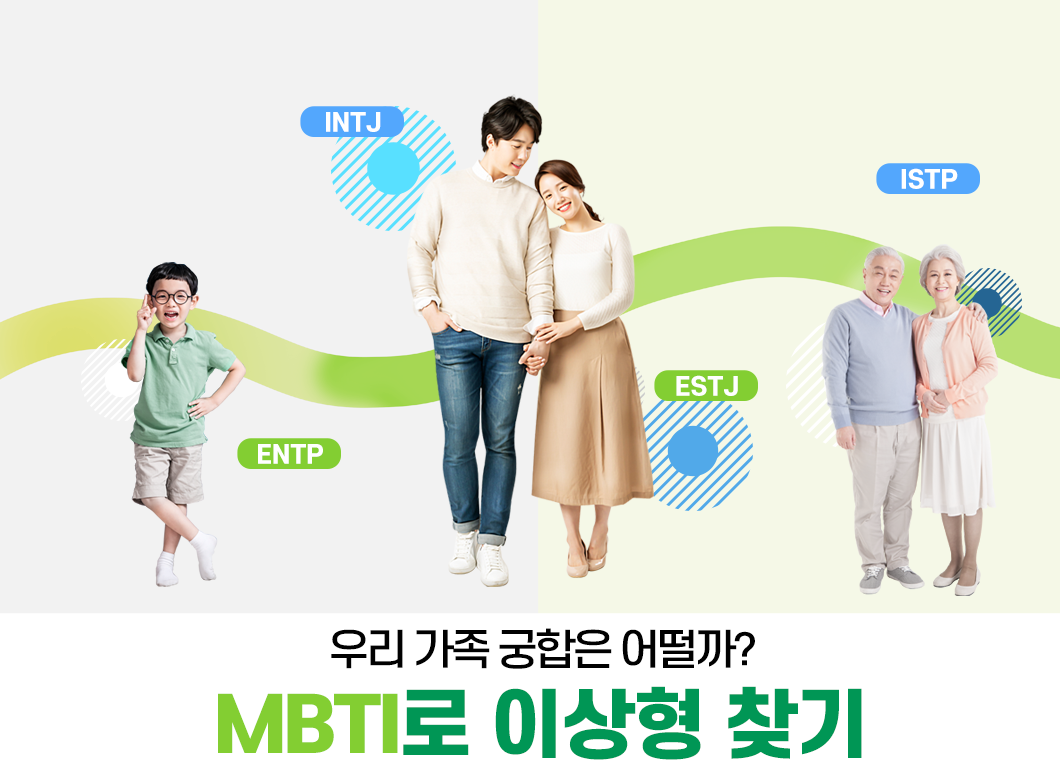 INTJ

ISTP

ESTJ

ENTP

우리 가족 궁합은 어떨까?

MBTI로 이상형 찾기